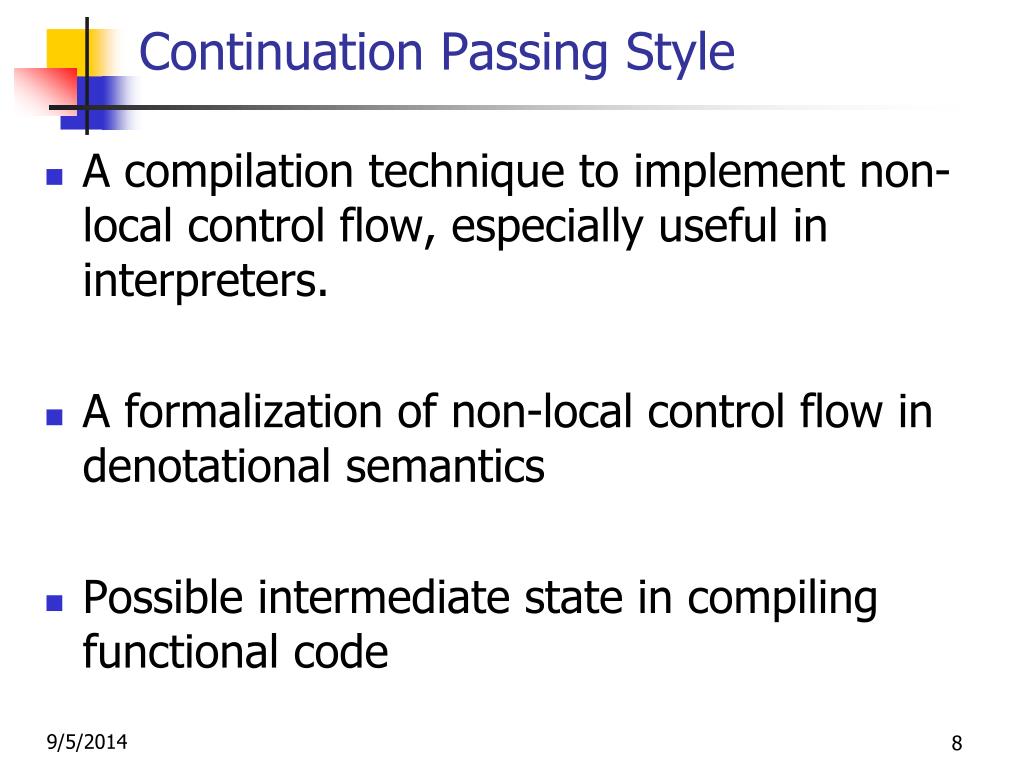 Continuation Passing Style

- A compilation technique to implement non-local control flow, especially useful in interpreters.

- A formalization of non-local control flow in denotational semantics

- Possible intermediate state in compiling functional code

9/5/2014

8